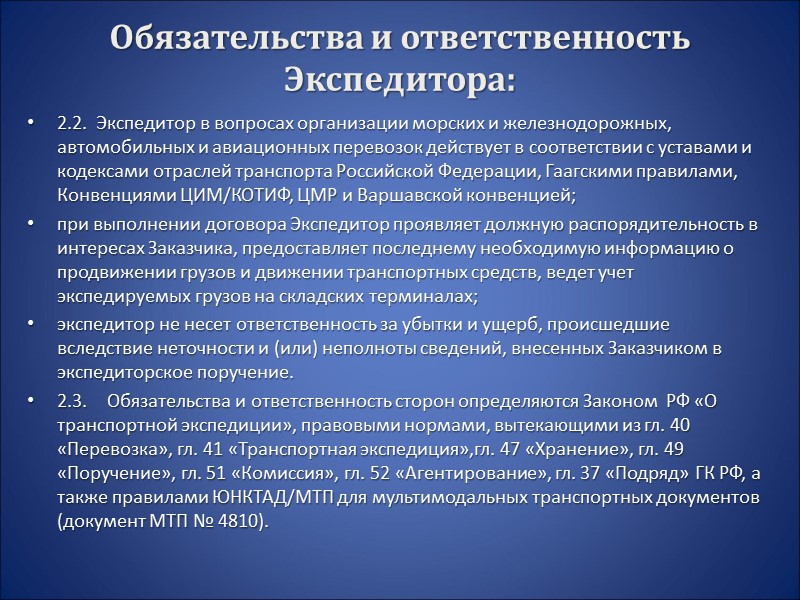 Обязательства и ответственность Экспедитора:

• 2.2. Экспедитор в вопросах организации морских и железнодорожных, автомобильных и авиационных перевозок действует в соответствии с уставами и кодексами отраслей транспорта Российской Федерации, Гаагскими правилами, Конвенциями ЦИМ/КОТИФ, ЦМР и Варшавской конвенцией;

• при выполнении договора Экспедитор проявляет должную распорядительность в интересах Заказчика, предоставляет последнему необходимую информацию о продвижении грузов и движении транспортных средств, ведет учет экспедируемых грузов на складских терминалах;

• экспедитор не несет ответственность за убытки и ущерб, происшедшие вследствие неточности и (или) неполноты сведений, внесенных Заказчиком в экспедиторское поручение.

• 2.3. Обязательства и ответственность сторон определяются Законом РФ «О транспортной экспедиции», правовыми нормами, вытекающими из гл. 40 «Перевозка», гл. 41 «Транспортная экспедиция»,гл. 47 «Хранение», гл. 49 «Поручение», гл. 51 «Комиссия», гл. 52 «Агентирование», гл. 37 «Подряд» ГК РФ, а также правилами ЮНКТАД/МТП для мультимодальных транспортных документов (документ МТП № 4810).